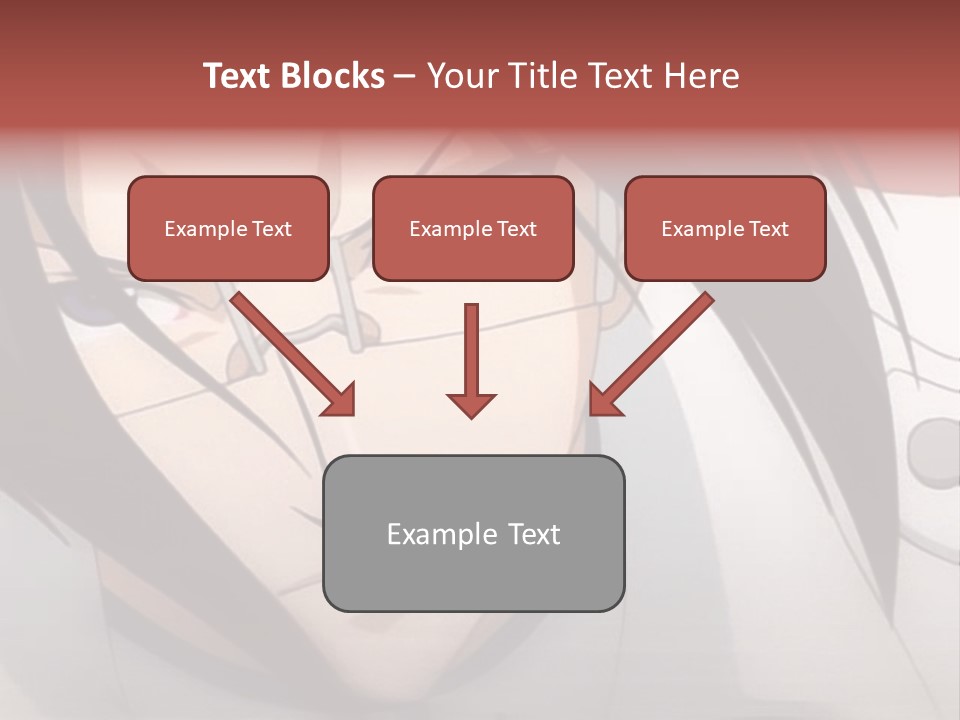 Text Blocks – Your Title Text Here

Example Text

Example Text

Example Text

Example Text